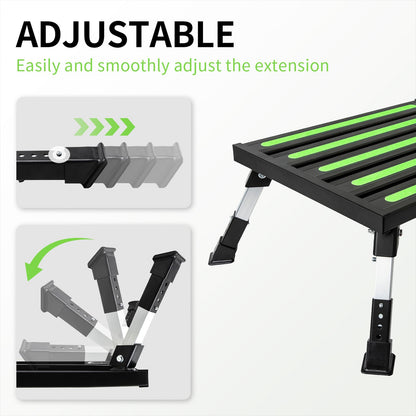 ADJUSTABLE
Easily and smoothly adjust the extension